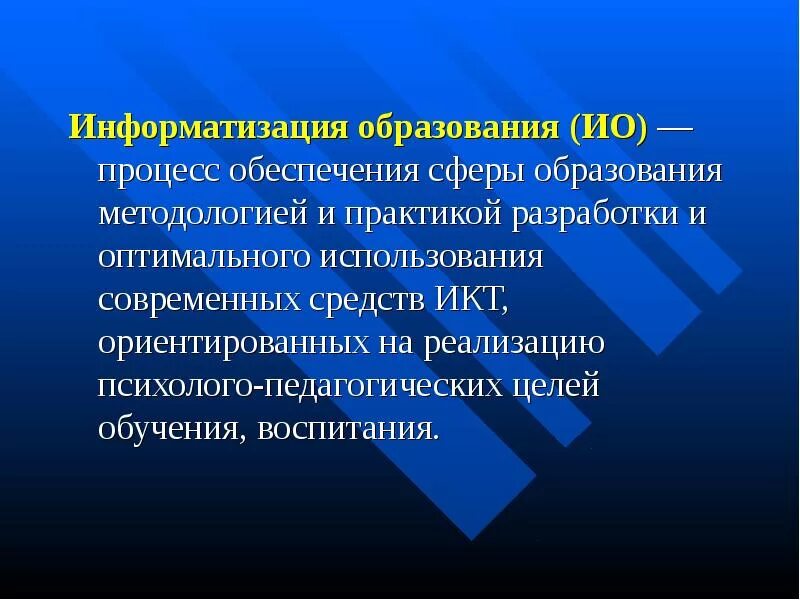 Информатизация образования (ИО) — процесс обеспечения сферы образования методологией и практикой разработки и оптимального использования современных средств ИКТ, ориентированных на реализацию психолого-педагогических целей обучения, воспитания.